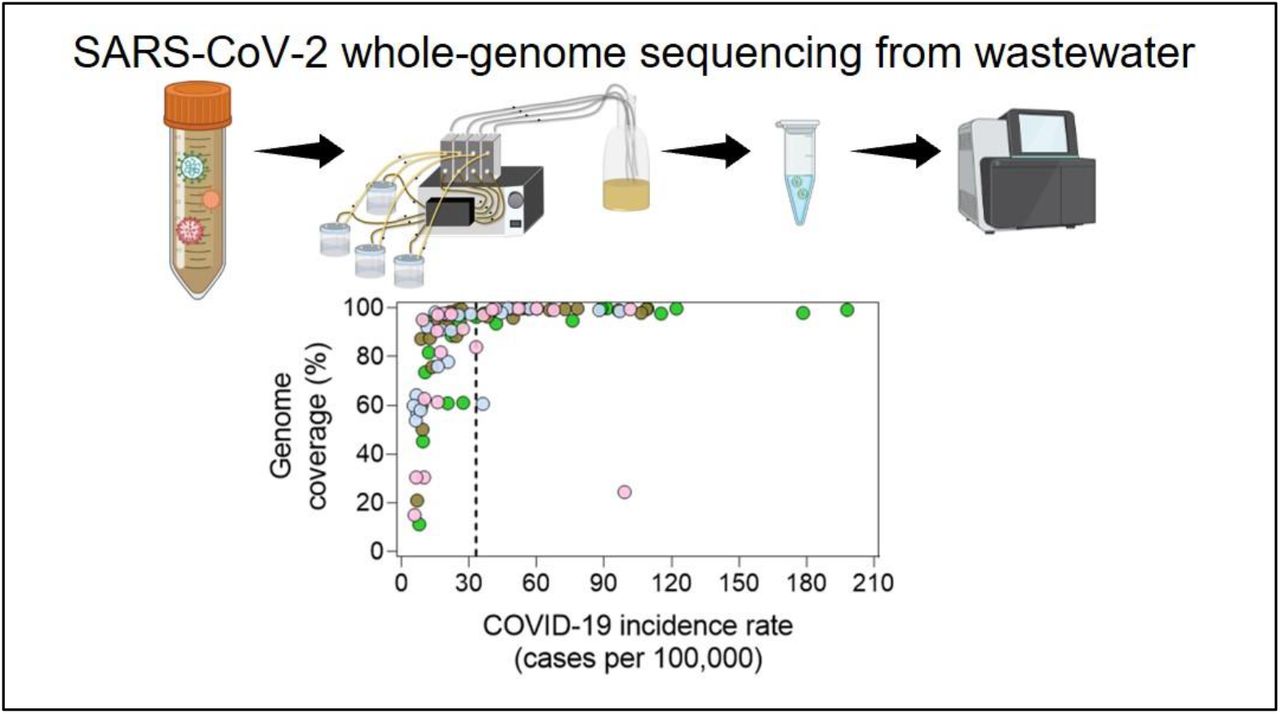 SARS-CoV-2 whole-genome sequencing from wastewater

Genome coverage (%)

100
80
60
40
20
0

0 30 60 90 120 150 180 210

COVID-19 incidence rate (cases per 100,000)